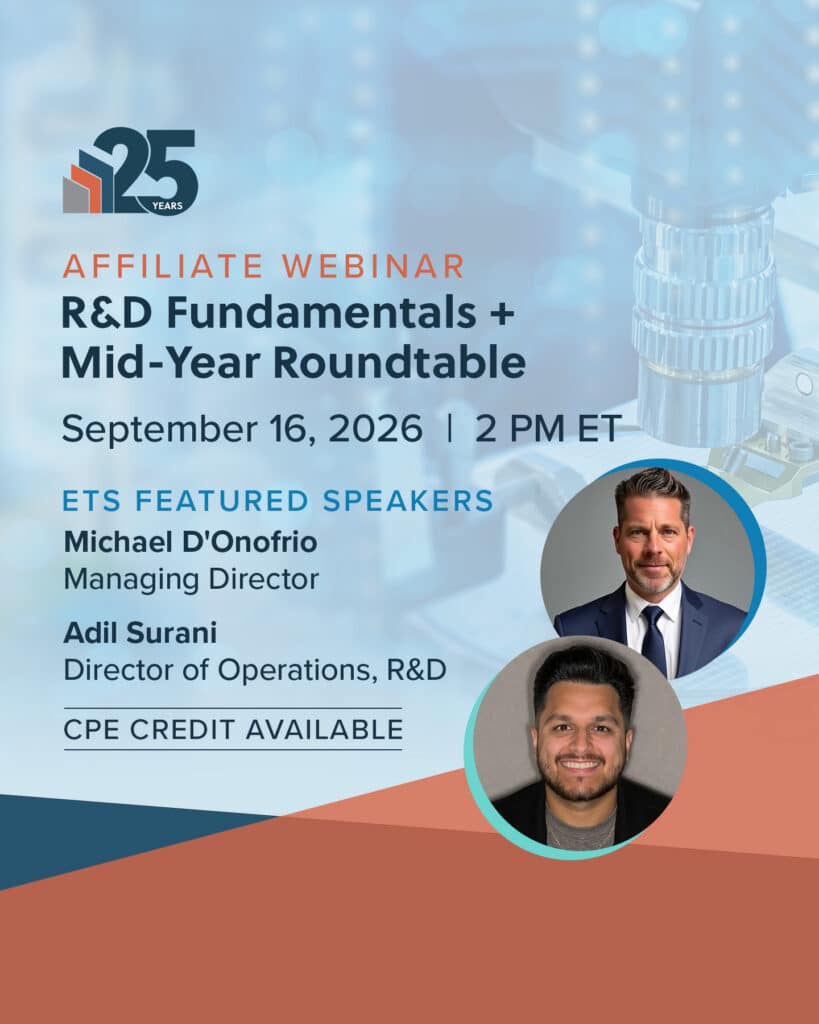 25 YEARS

AFFILIATE WEBINAR

R&D Fundamentals + Mid-Year Roundtable

September 16, 2026 | 2 PM ET

ETS FEATURED SPEAKERS

Michael D'Onofrio
Managing Director

Adil Surani
Director of Operations, R&D

CPE CREDIT AVAILABLE